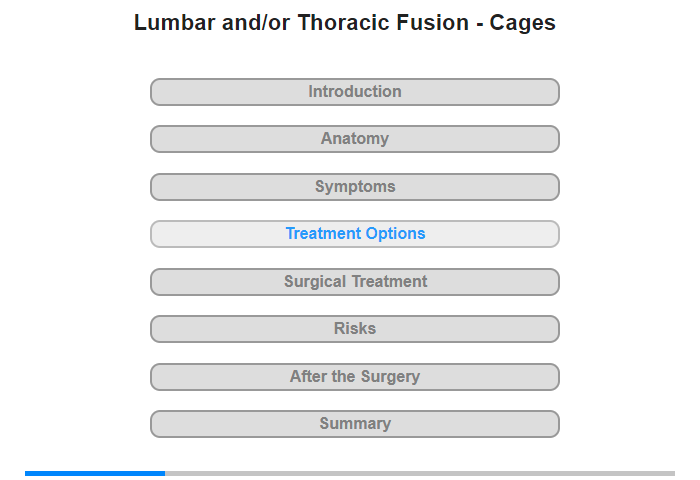 Lumbar and/or Thoracic Fusion - Cages

Introduction

Anatomy

Symptoms

Treatment Options

Surgical Treatment

Risks

After the Surgery

Summary